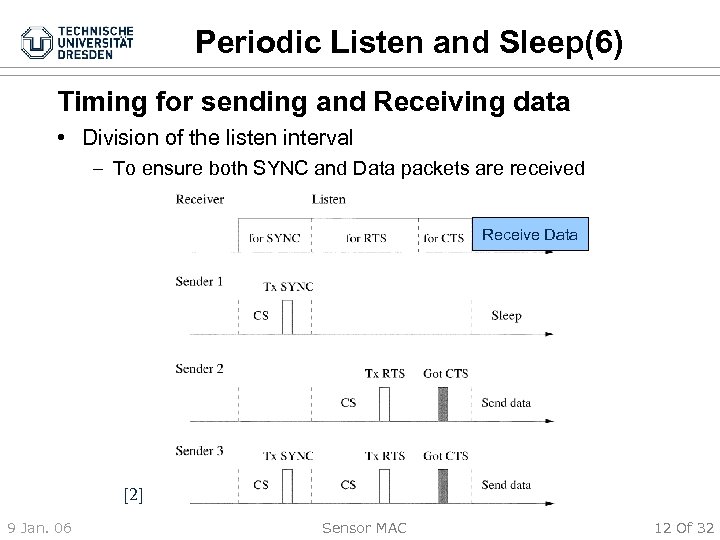 TECHNISCHE UNIVERSITÄT DRESDEN

Periodic Listen and Sleep(6)

Timing for sending and Receiving data

• Division of the listen interval
 – To ensure both SYNC and Data packets are received

Receiver
Listen
for SYNC
for RTS
for CTS
Receive Data

Sender 1
Tx SYNC
CS
Sleep

Sender 2
Tx RTS
Got CTS
CS
Send data

Sender 3
Tx SYNC
Tx RTS
Got CTS
CS
CS
Send data

[2]

9 Jan. 06
Sensor MAC
12 Of 32